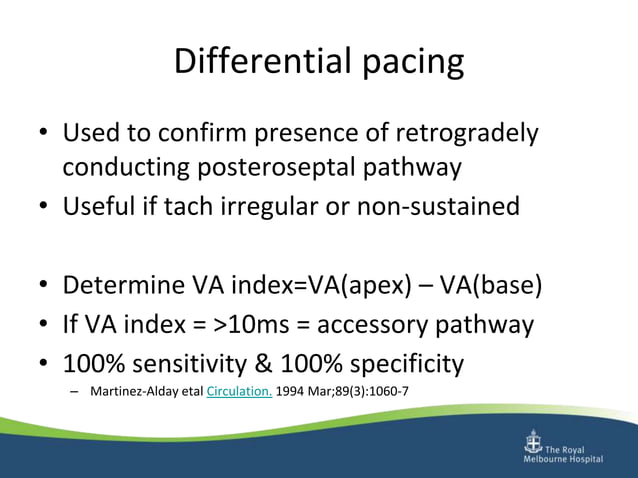 Differential pacing

• Used to confirm presence of retrogradely conducting posteroseptal pathway
• Useful if tach irregular or non-sustained

• Determine VA index=VA(apex) – VA(base)
• If VA index = >10ms = accessory pathway
• 100% sensitivity & 100% specificity
– Martinez-Alday etal Circulation. 1994 Mar;89(3):1060-7

The Royal Melbourne Hospital